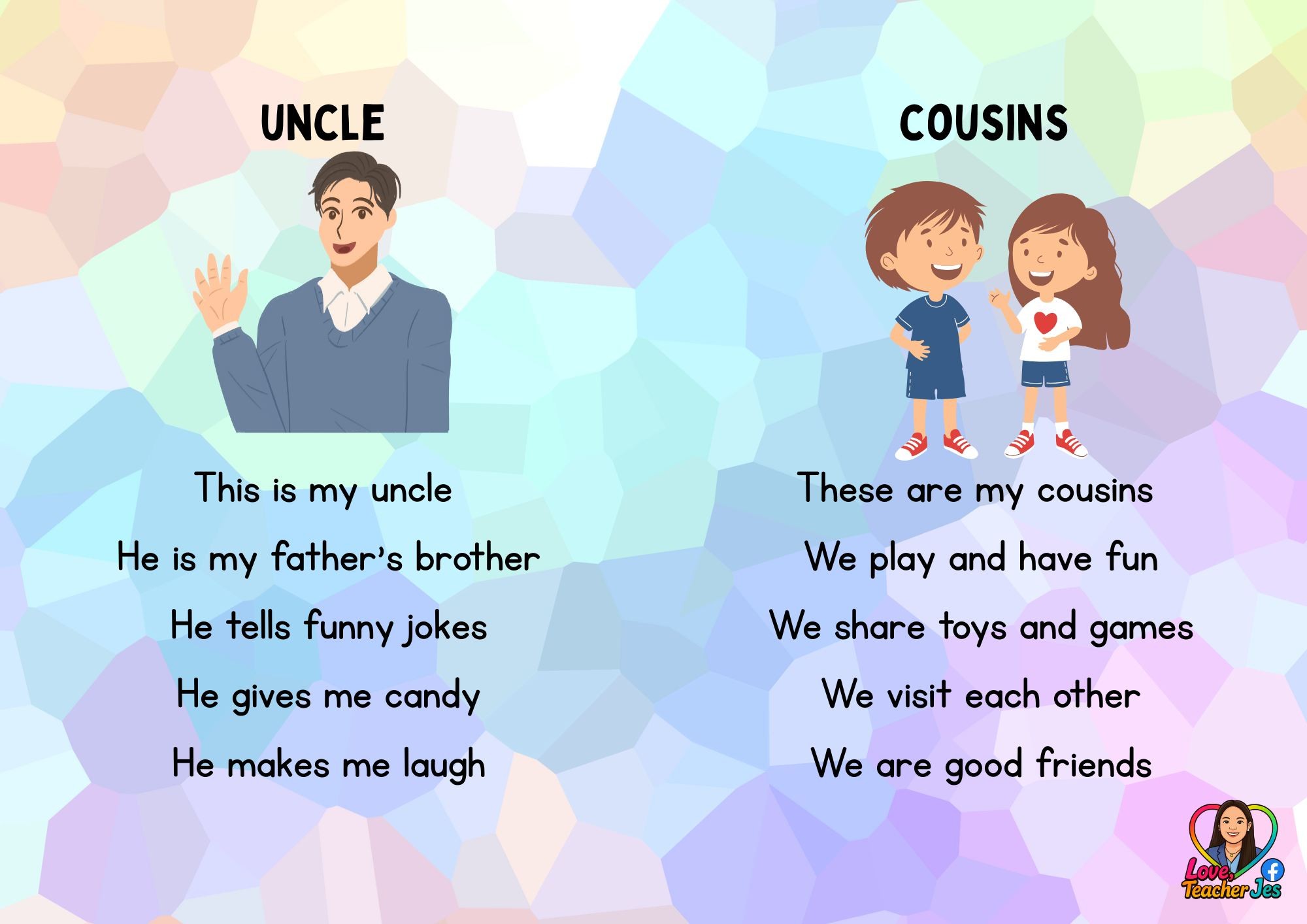 UNCLE

This is my uncle
He is my father's brother
He tells funny jokes
He gives me candy
He makes me laugh

COUSINS

These are my cousins
We play and have fun
We share toys and games
We visit each other
We are good friends

Love, Teacher Jes